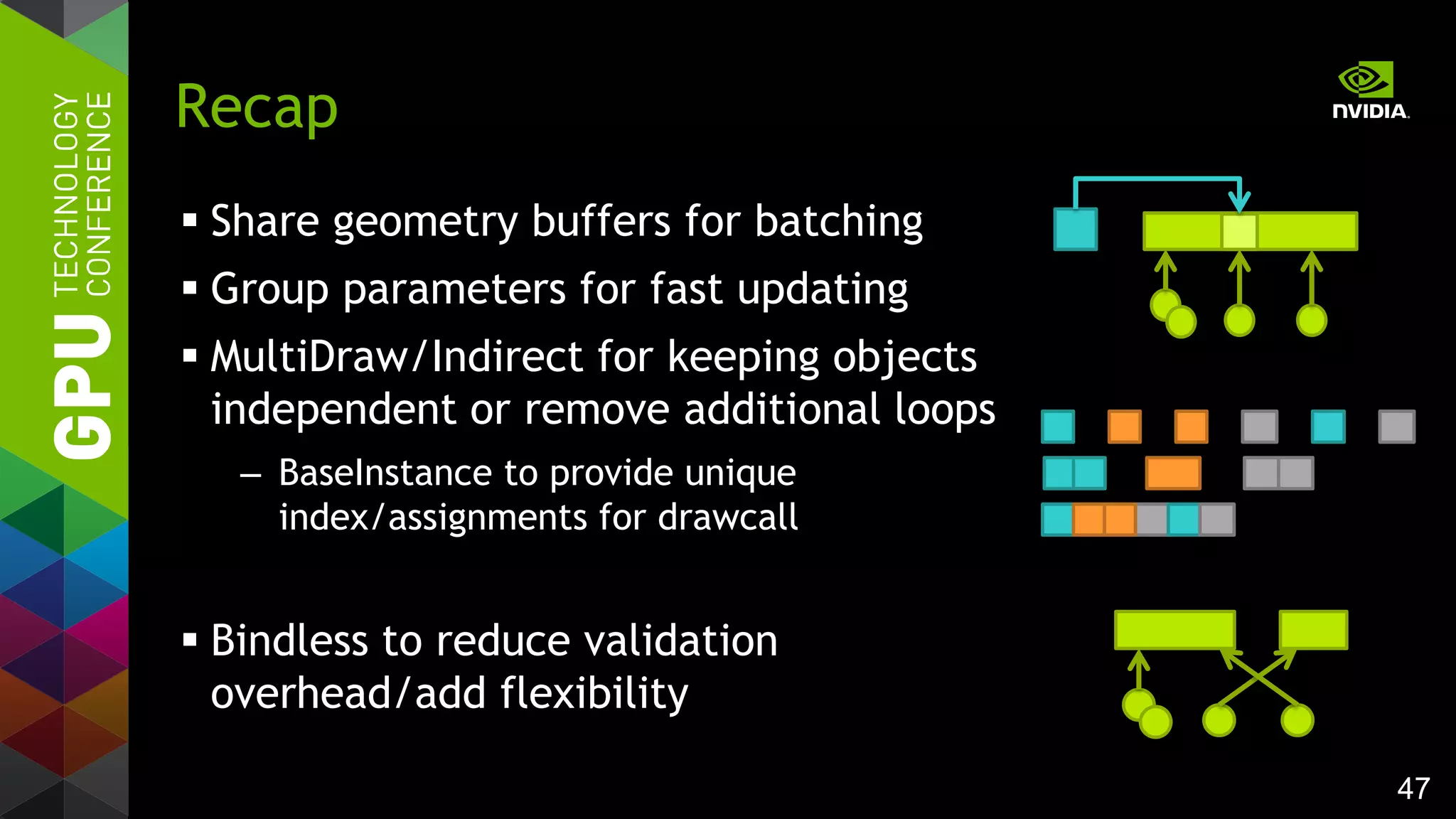 GPU TECHNOLOGY CONFERENCE

Recap

NVIDIA.

▪ Share geometry buffers for batching

▪ Group parameters for fast updating

▪ MultiDraw/Indirect for keeping objects independent or remove additional loops

– BaseInstance to provide unique index/assignments for drawcall

▪ Bindless to reduce validation overhead/add flexibility

47